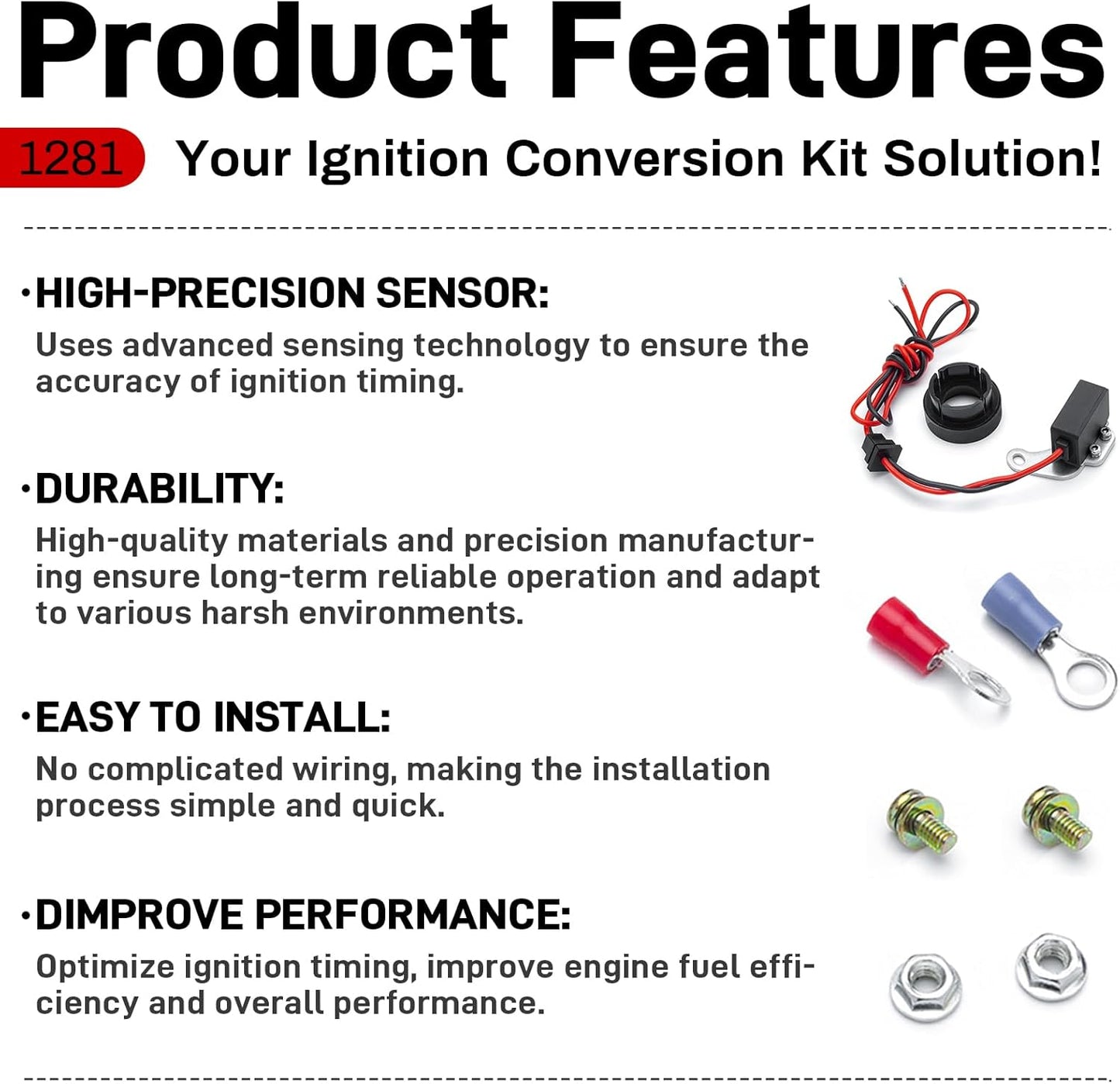 Product Features

1281 Your Ignition Conversion Kit Solution!

·HIGH-PRECISION SENSOR:
Uses advanced sensing technology to ensure the accuracy of ignition timing.

·DURABILITY:
High-quality materials and precision manufacturing ensure long-term reliable operation and adapt to various harsh environments.

·EASY TO INSTALL:
No complicated wiring, making the installation process simple and quick.

·DIMPROVE PERFORMANCE:
Optimize ignition timing, improve engine fuel efficiency and overall performance.